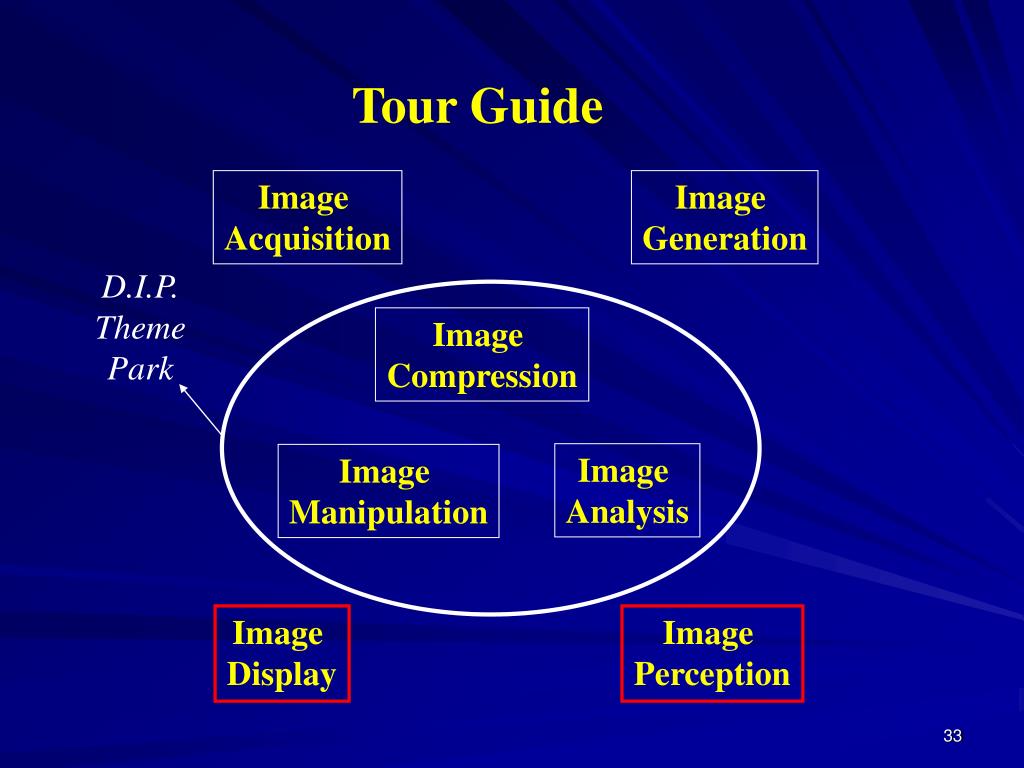 Tour Guide

Image Acquisition

Image Generation

D.I.P. Theme Park

Image Compression

Image Manipulation

Image Analysis

Image Display

Image Perception

33